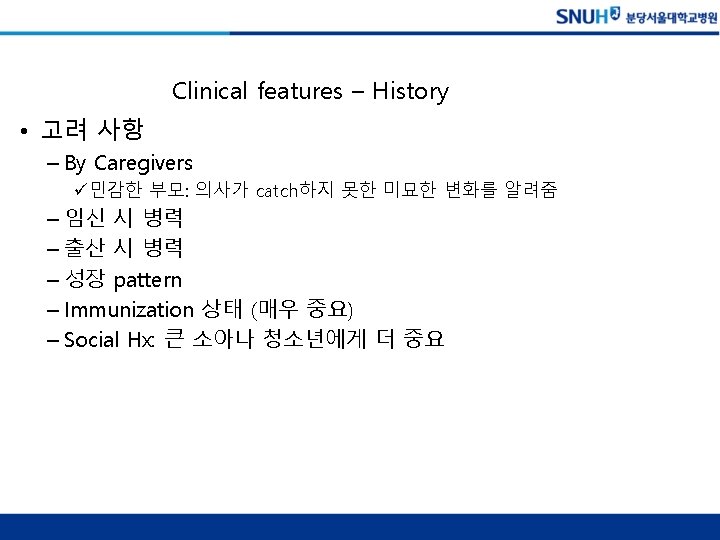 SNUH 분당서울대학교병원

Clinical features – History

• 고려 사항
– By Caregivers
✓민감한 부모: 의사가 catch하지 못한 미묘한 변화를 알려줌
– 임신 시 병력
– 출산 시 병력
– 성장 pattern
– Immunization 상태 (매우 중요)
– Social Hx: 큰 소아나 청소년에게 더 중요